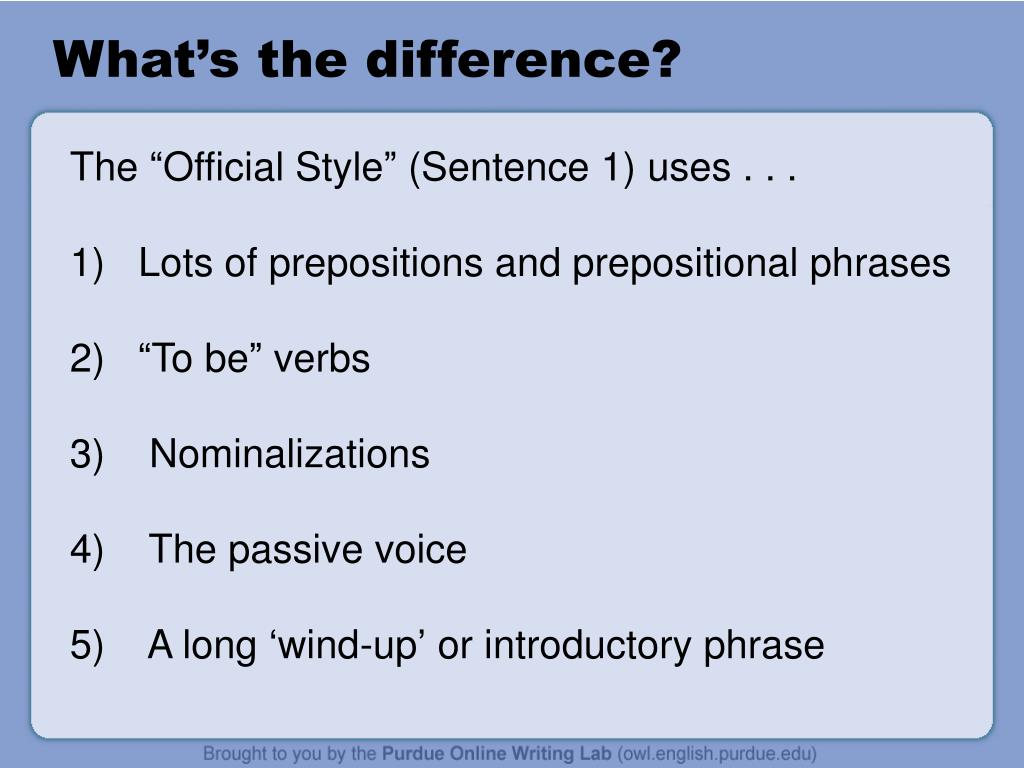 What’s the difference?

The “Official Style” (Sentence 1) uses . . .

1) Lots of prepositions and prepositional phrases

2) “To be” verbs

3) Nominalizations

4) The passive voice

5) A long ‘wind-up’ or introductory phrase

Brought to you by the Purdue Online Writing Lab (owl.english.purdue.edu)